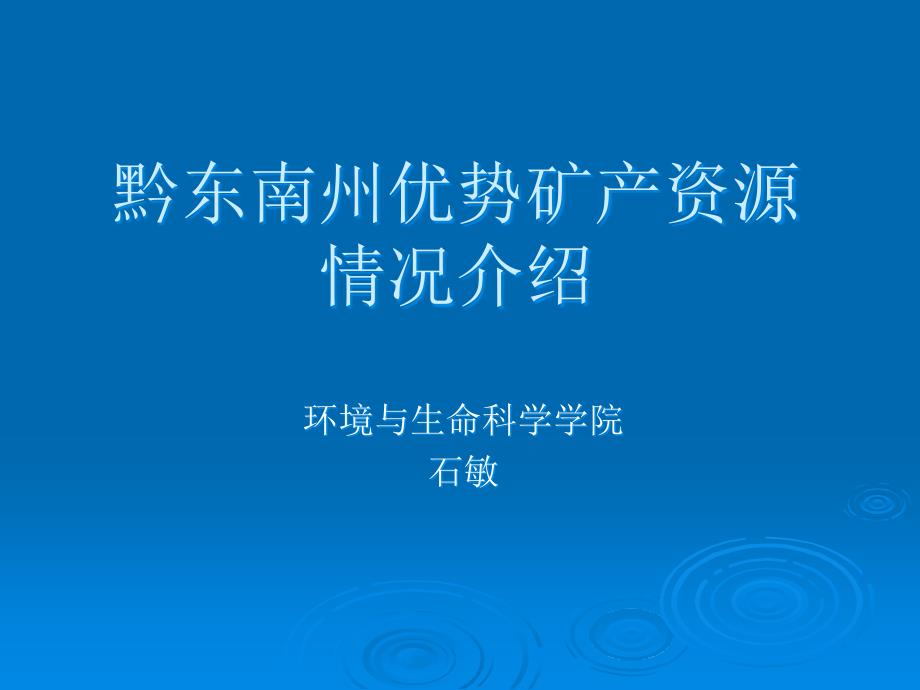 黔东南州优势矿产资源情况介绍

环境与生命科学学院
石敏